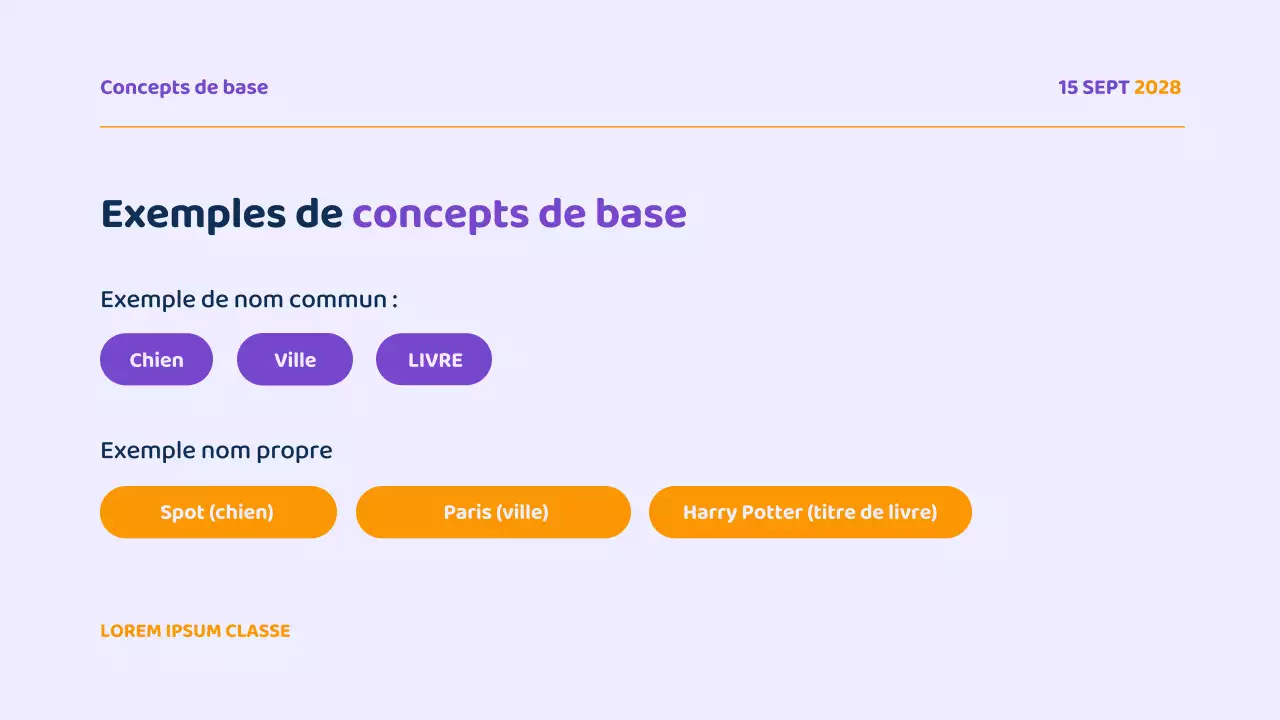 Concepts de base

15 SEPT 2028

Exemples de concepts de base

Exemple de nom commun :

Chien

Ville

LIVRE

Exemple nom propre

Spot (chien)

Paris (ville)

Harry Potter (titre de livre)

LOREM IPSUM CLASSE